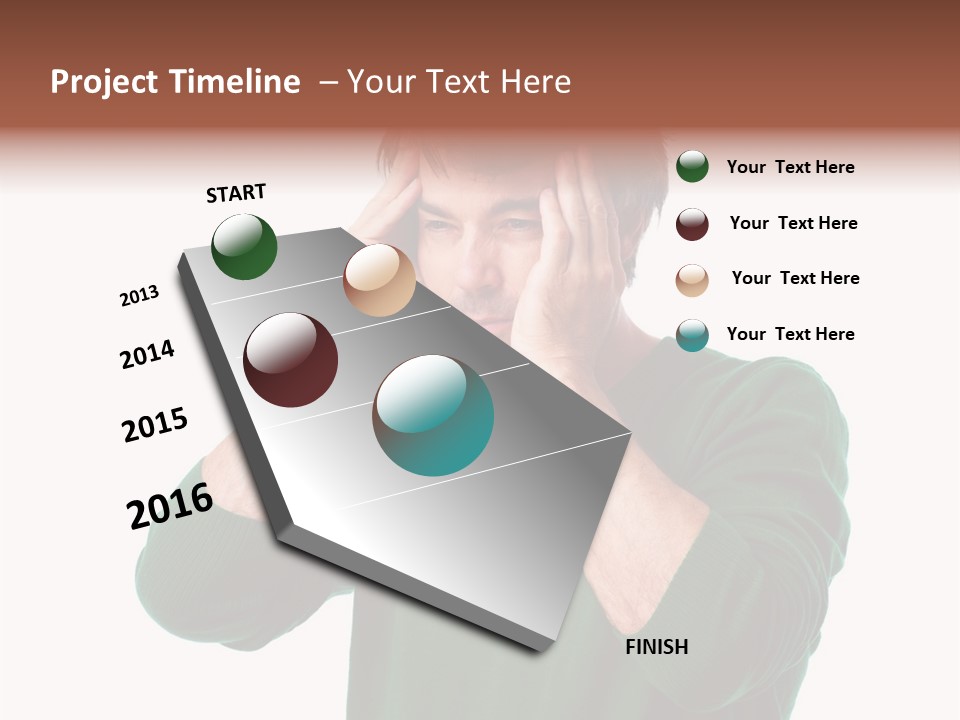 Project Timeline – Your Text Here

START

2013

2014

2015

2016

FINISH

Your Text Here

Your Text Here

Your Text Here

Your Text Here